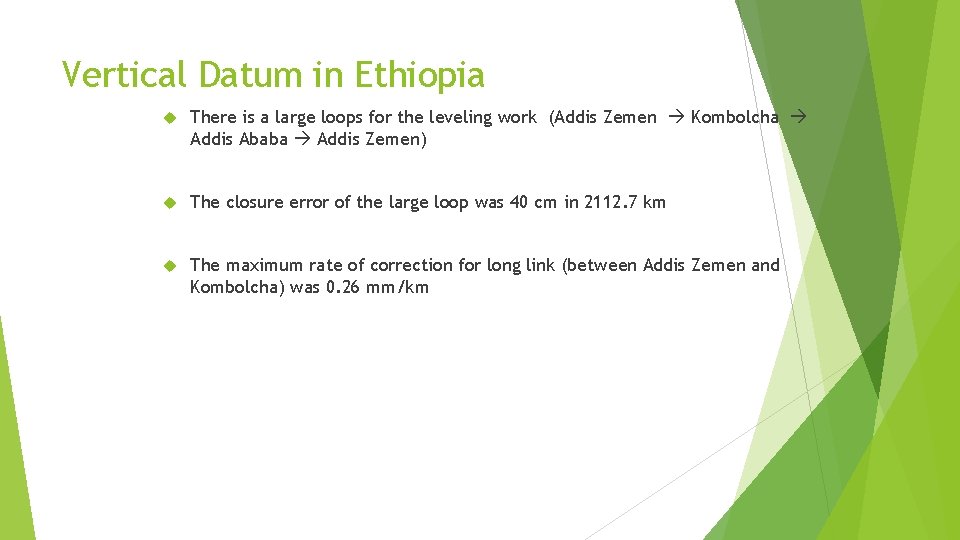 Vertical Datum in Ethiopia

There is a large loops for the leveling work (Addis Zemen → Kombolcha → Addis Ababa → Addis Zemen)

The closure error of the large loop was 40 cm in 2112.7 km

The maximum rate of correction for long link (between Addis Zemen and Kombolcha) was 0.26 mm/km